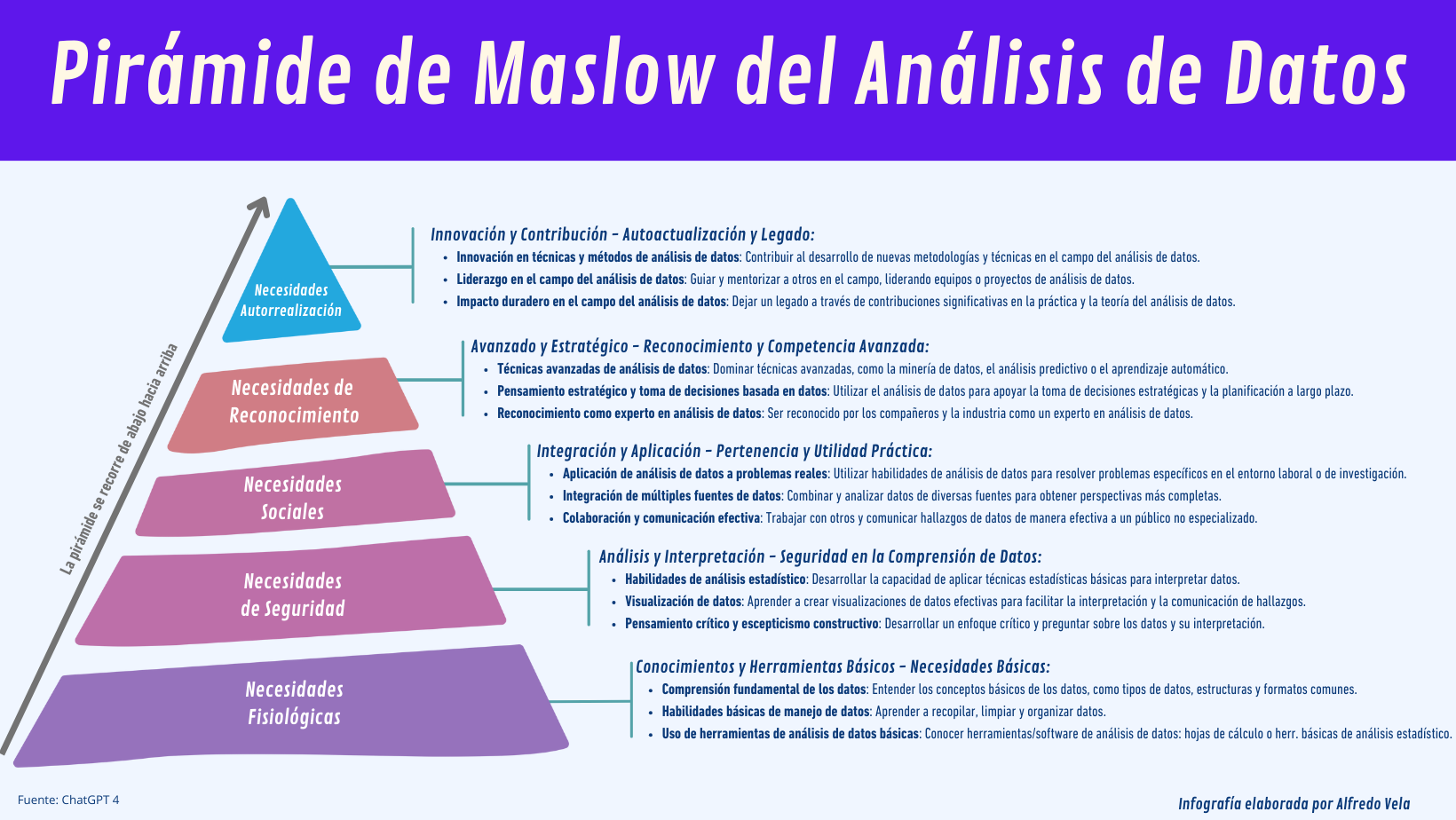 Pirámide de Maslow del Análisis de Datos

La pirámide se recorre de abajo hacia arriba

Necesidades Autorrealización

Innovación y Contribución – Autoactualización y Legado:
• Innovación en técnicas y métodos de análisis de datos: Contribuir al desarrollo de nuevas metodologías y técnicas en el campo del análisis de datos.
• Liderazgo en el campo del análisis de datos: Guiar y mentorizar a otros en el campo, liderando equipos o proyectos de análisis de datos.
• Impacto duradero en el campo del análisis de datos: Dejar un legado a través de contribuciones significativas en la práctica y la teoría del análisis de datos.

Necesidades de Reconocimiento

Avanzado y Estratégico – Reconocimiento y Competencia Avanzada:
• Técnicas avanzadas de análisis de datos: Dominar técnicas avanzadas, como la minería de datos, el análisis predictivo o el aprendizaje automático.
• Pensamiento estratégico y toma de decisiones basada en datos: Utilizar el análisis de datos para apoyar la toma de decisiones estratégicas y la planificación a largo plazo.
• Reconocimiento como experto en análisis de datos: Ser reconocido por los compañeros y la industria como un experto en análisis de datos.

Necesidades Sociales

Integración y Aplicación – Pertenencia y Utilidad Práctica:
• Aplicación de análisis de datos a problemas reales: Utilizar habilidades de análisis de datos para resolver problemas específicos en el entorno laboral o de investigación.
• Integración de múltiples fuentes de datos: Combinar y analizar datos de diversas fuentes para obtener perspectivas más completas.
• Colaboración y comunicación efectiva: Trabajar con otros y comunicar hallazgos de datos de manera efectiva a un público no especializado.

Necesidades de Seguridad

Análisis y Interpretación – Seguridad en la Comprensión de Datos:
• Habilidades de análisis estadístico: Desarrollar la capacidad de aplicar técnicas estadísticas básicas para interpretar datos.
• Visualización de datos: Aprender a crear visualizaciones de datos efectivas para facilitar la interpretación y la comunicación de hallazgos.
• Pensamiento crítico y escepticismo constructivo: Desarrollar un enfoque crítico y preguntar sobre los datos y su interpretación.

Necesidades Fisiológicas

Conocimientos y Herramientas Básicos – Necesidades Básicas:
• Comprensión fundamental de los datos: Entender los conceptos básicos de los datos, como tipos de datos, estructuras y formatos comunes.
• Habilidades básicas de manejo de datos: Aprender a recopilar, limpiar y organizar datos.
• Uso de herramientas de análisis de datos básicas: Conocer herramientas/software de análisis de datos: hojas de cálculo o herr. básicas de análisis estadístico.

Fuente: ChatGPT 4

Infografía elaborada por Alfredo Vela